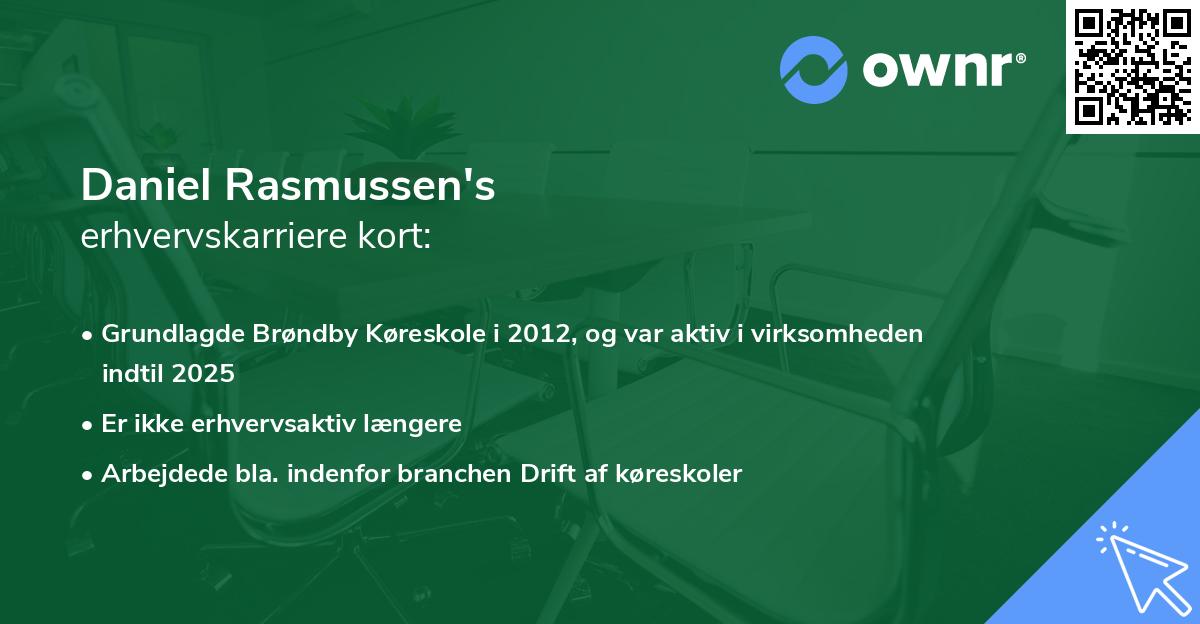 ownr®

Daniel Rasmussen's
erhvervskarriere kort:

• Grundlagde Brøndby Køreskole i 2012, og var aktiv i virksomheden indtil 2025

• Er ikke erhvervsaktiv længere

• Arbejdede bla. indenfor branchen Drift af køreskoler